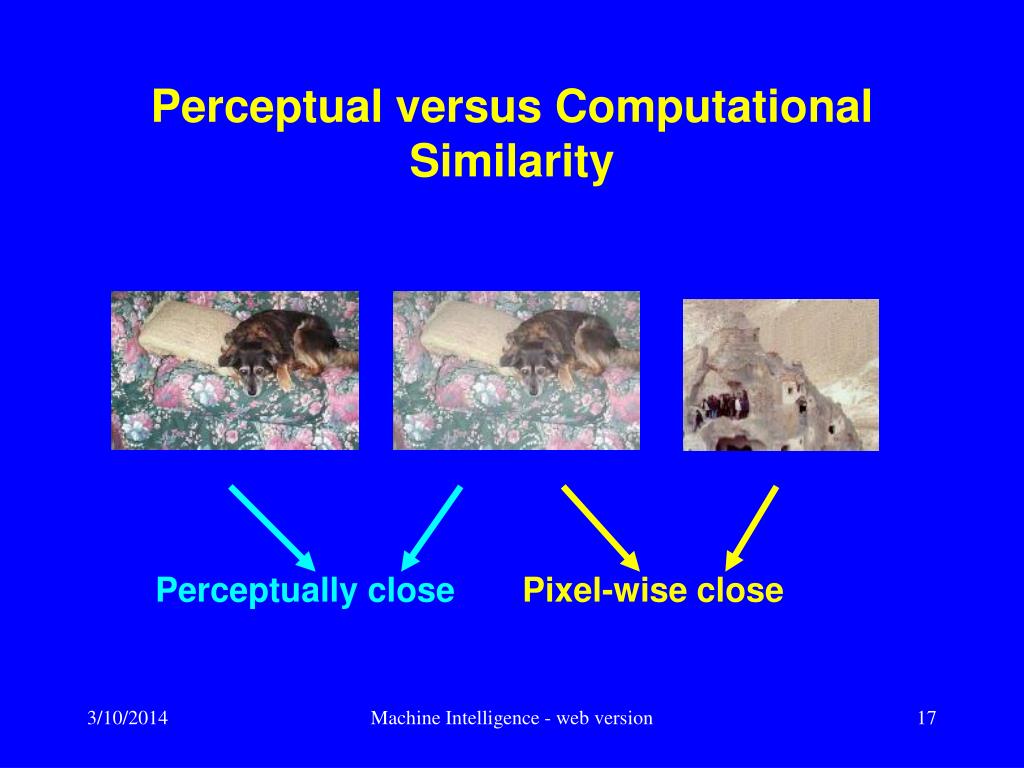 Perceptual versus Computational Similarity

Perceptually close

Pixel-wise close

3/10/2014

Machine Intelligence - web version

17